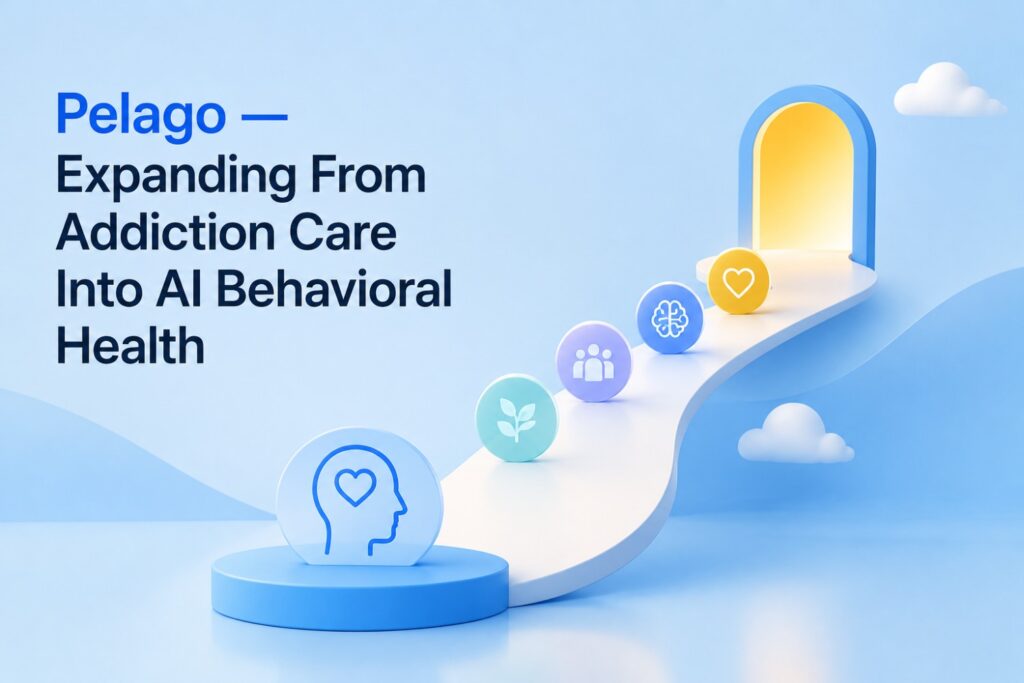 Pelago —
Expanding From Addiction Care Into AI Behavioral Health